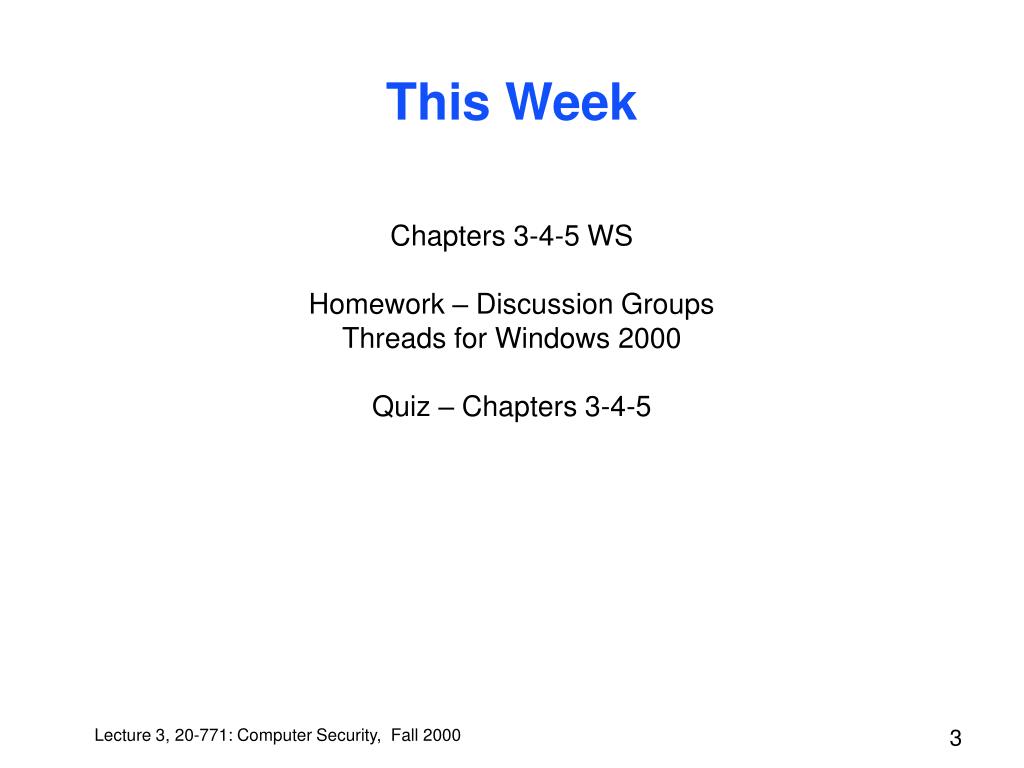 This Week

Chapters 3-4-5 WS

Homework – Discussion Groups
Threads for Windows 2000

Quiz – Chapters 3-4-5

Lecture 3, 20-771: Computer Security, Fall 2000

3